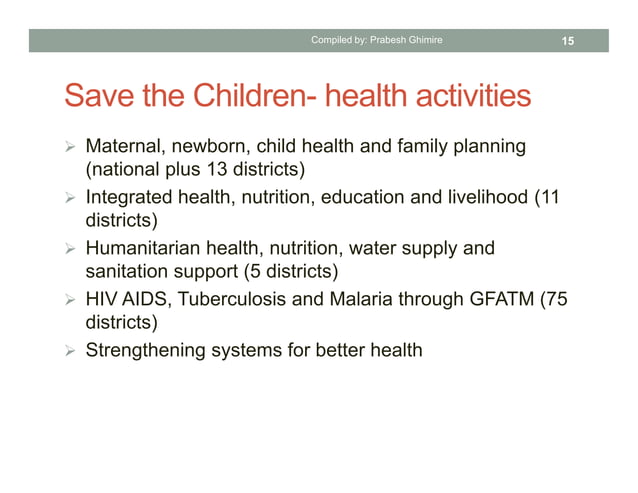 Compiled by: Prabesh Ghimire 15

Save the Children- health activities

➢ Maternal, newborn, child health and family planning (national plus 13 districts)
➢ Integrated health, nutrition, education and livelihood (11 districts)
➢ Humanitarian health, nutrition, water supply and sanitation support (5 districts)
➢ HIV AIDS, Tuberculosis and Malaria through GFATM (75 districts)
➢ Strengthening systems for better health